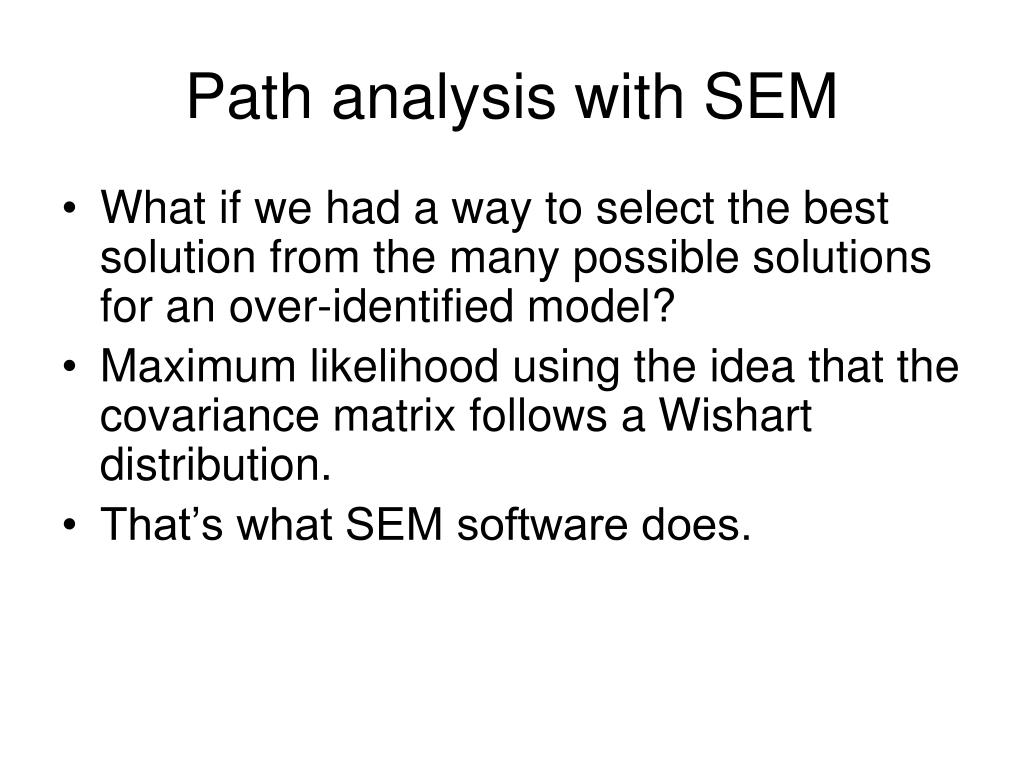 Path analysis with SEM

• What if we had a way to select the best solution from the many possible solutions for an over-identified model?
• Maximum likelihood using the idea that the covariance matrix follows a Wishart distribution.
• That’s what SEM software does.